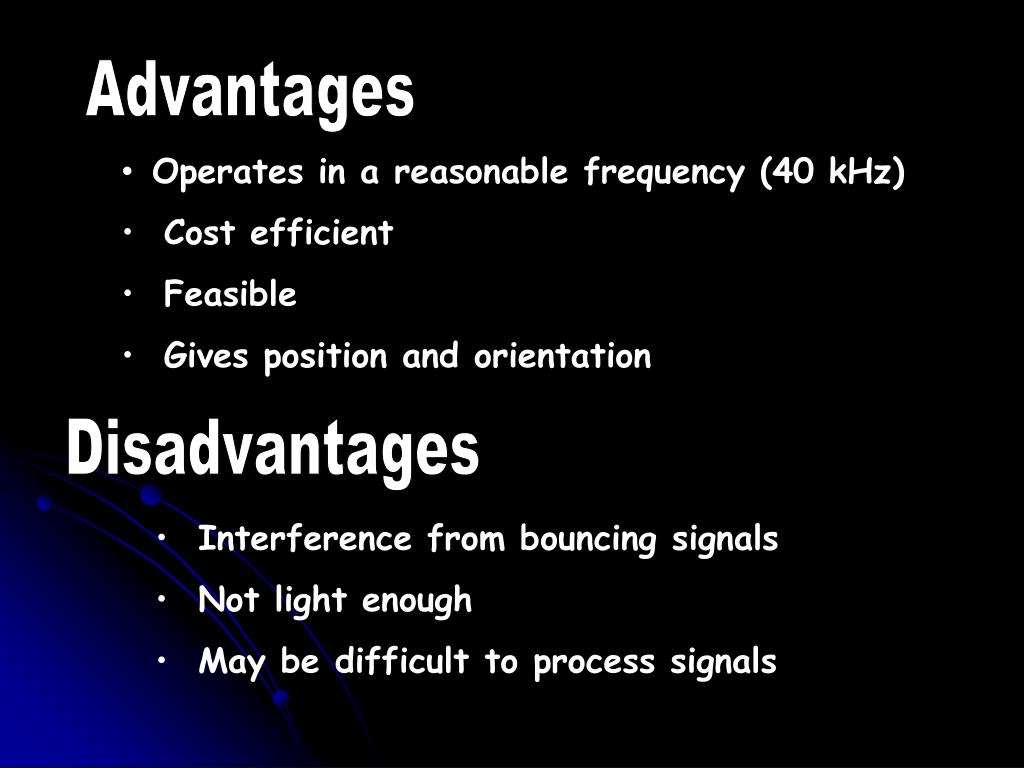 Advantages

• Operates in a reasonable frequency (40 kHz)
• Cost efficient
• Feasible
• Gives position and orientation

Disadvantages

• Interference from bouncing signals
• Not light enough
• May be difficult to process signals